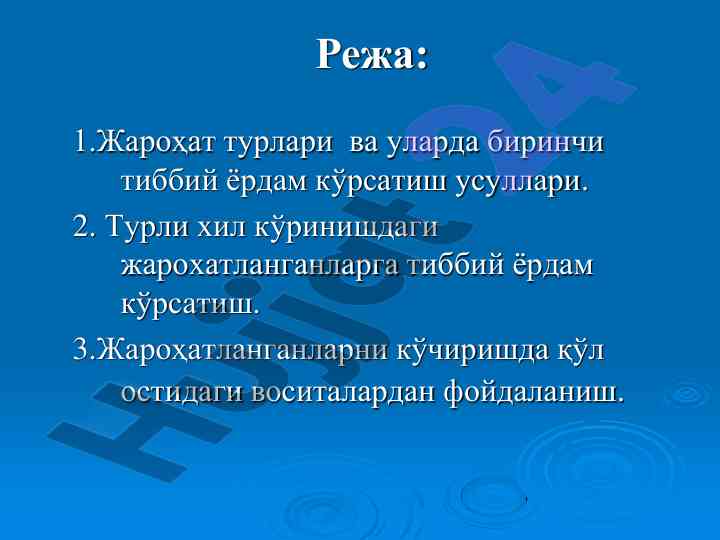 Режа:

1.Жароҳат турлари ва уларда биринчи тиббий ёрдам кўрсатиш усуллари.

2. Турли хил кўринишдаги жарохатланганларга тиббий ёрдам кўрсатиш.

3.Жароҳатланганларни кўчиришда қўл остидаги воситалардан фойдаланиш.

Hujjat24